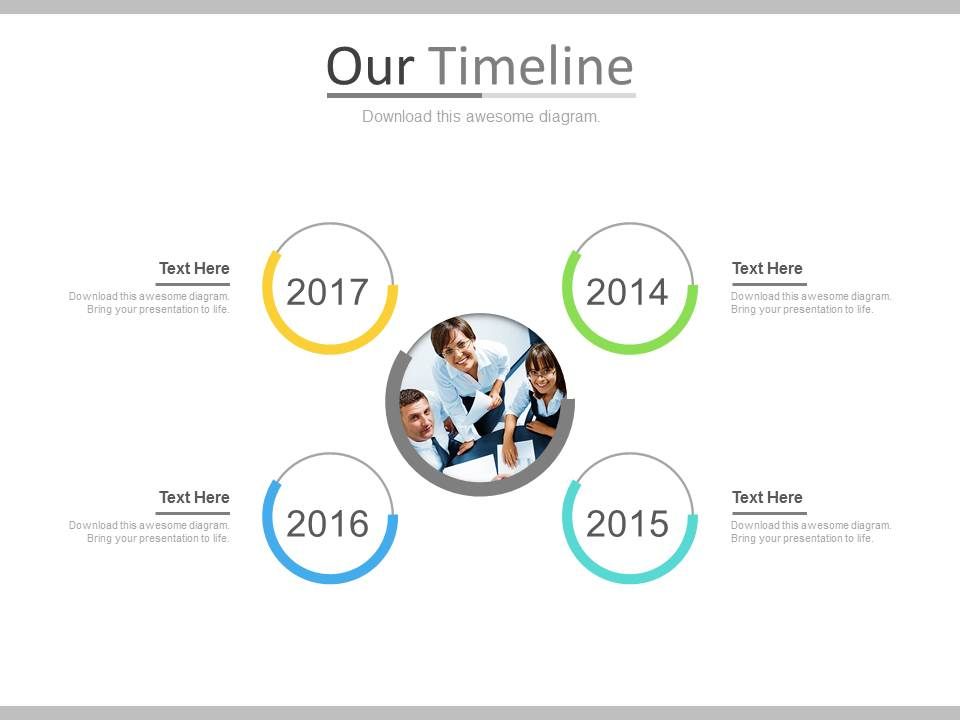 Our Timeline

Download this awesome diagram.

Text Here

Download this awesome diagram. Bring your presentation to life.

2017

2014

Text Here

Download this awesome diagram. Bring your presentation to life.

Text Here

Download this awesome diagram. Bring your presentation to life.

2016

2015

Text Here

Download this awesome diagram. Bring your presentation to life.